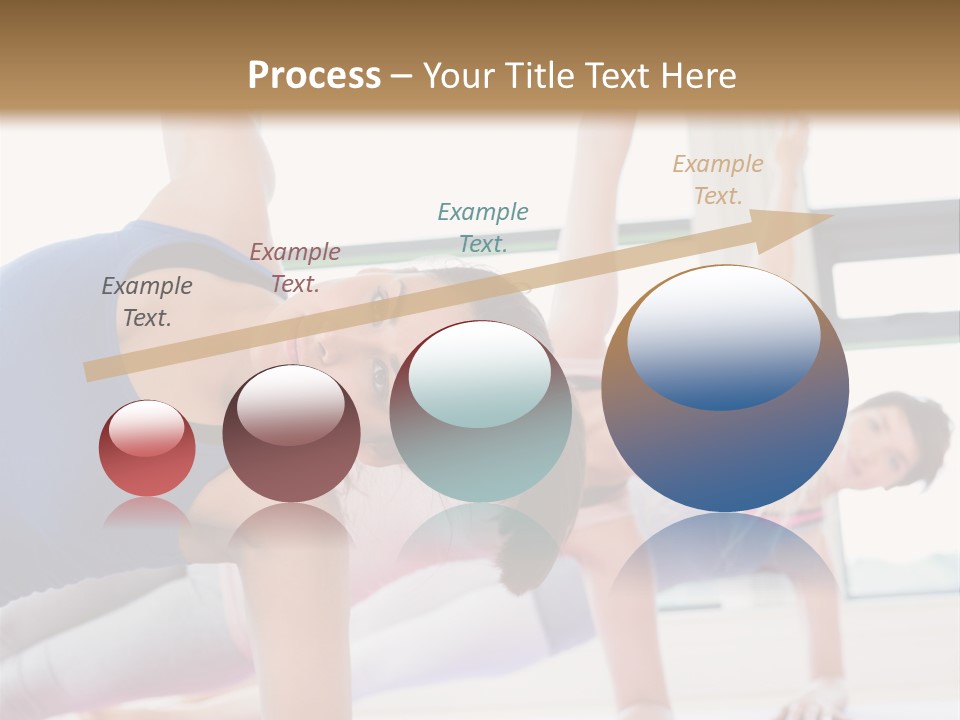 Process – Your Title Text Here

Example Text.

Example Text.

Example Text.

Example Text.